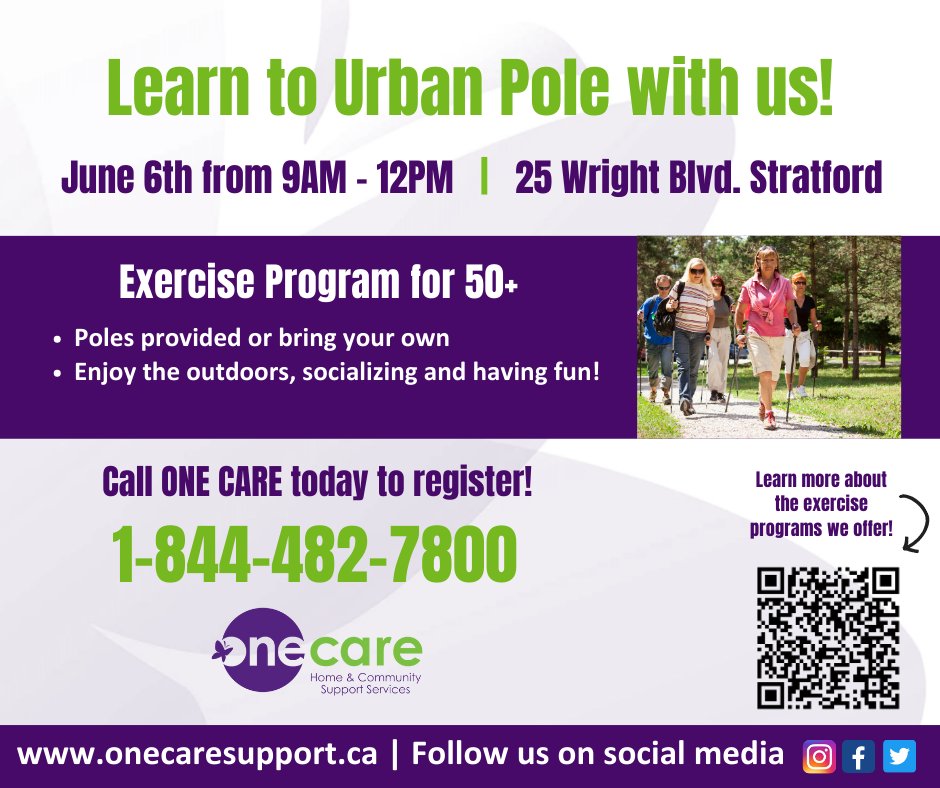 Learn to Urban Pole with us!

June 6th from 9AM - 12PM | 25 Wright Blvd. Stratford

Exercise Program for 50+

• Poles provided or bring your own
• Enjoy the outdoors, socializing and having fun!

Call ONE CARE today to register!

1-844-482-7800

onecare
Home & Community Support Services

Learn more about the exercise programs we offer!

www.onecaresupport.ca | Follow us on social media